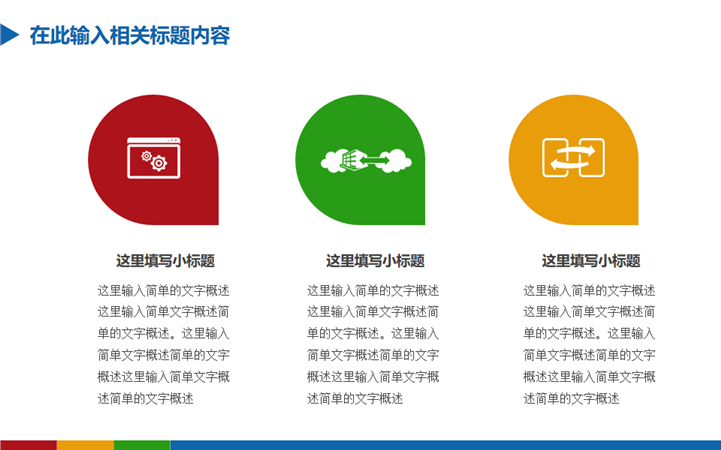 在此输入相关标题内容

这里填写小标题

这里输入简单的文字概述这里输入简单文字概述简单的文字概述。这里输入简单文字概述简单的文字概述这里输入简单文字概述简单的文字概述

这里填写小标题

这里输入简单的文字概述这里输入简单文字概述简单的文字概述。这里输入简单文字概述简单的文字概述这里输入简单文字概述简单的文字概述

这里填写小标题

这里输入简单的文字概述这里输入简单文字概述简单的文字概述。这里输入简单文字概述简单的文字概述这里输入简单文字概述简单的文字概述